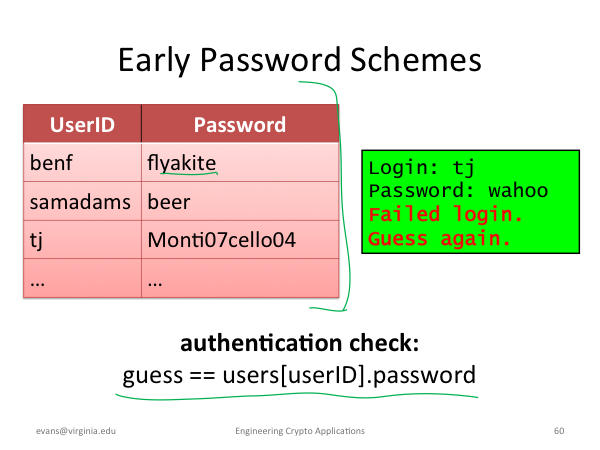 Early Password Schemes

| UserID | Password |
|---|---|
| benf | flyakite |
| samadams | beer |
| tj | Monti07cello04 |
| … | … |

Login: tj
Password: wahoo
Failed login.
Guess again.

authentication check:
guess == users[userID].password

evans@virginia.edu

Engineering Crypto Applications

60